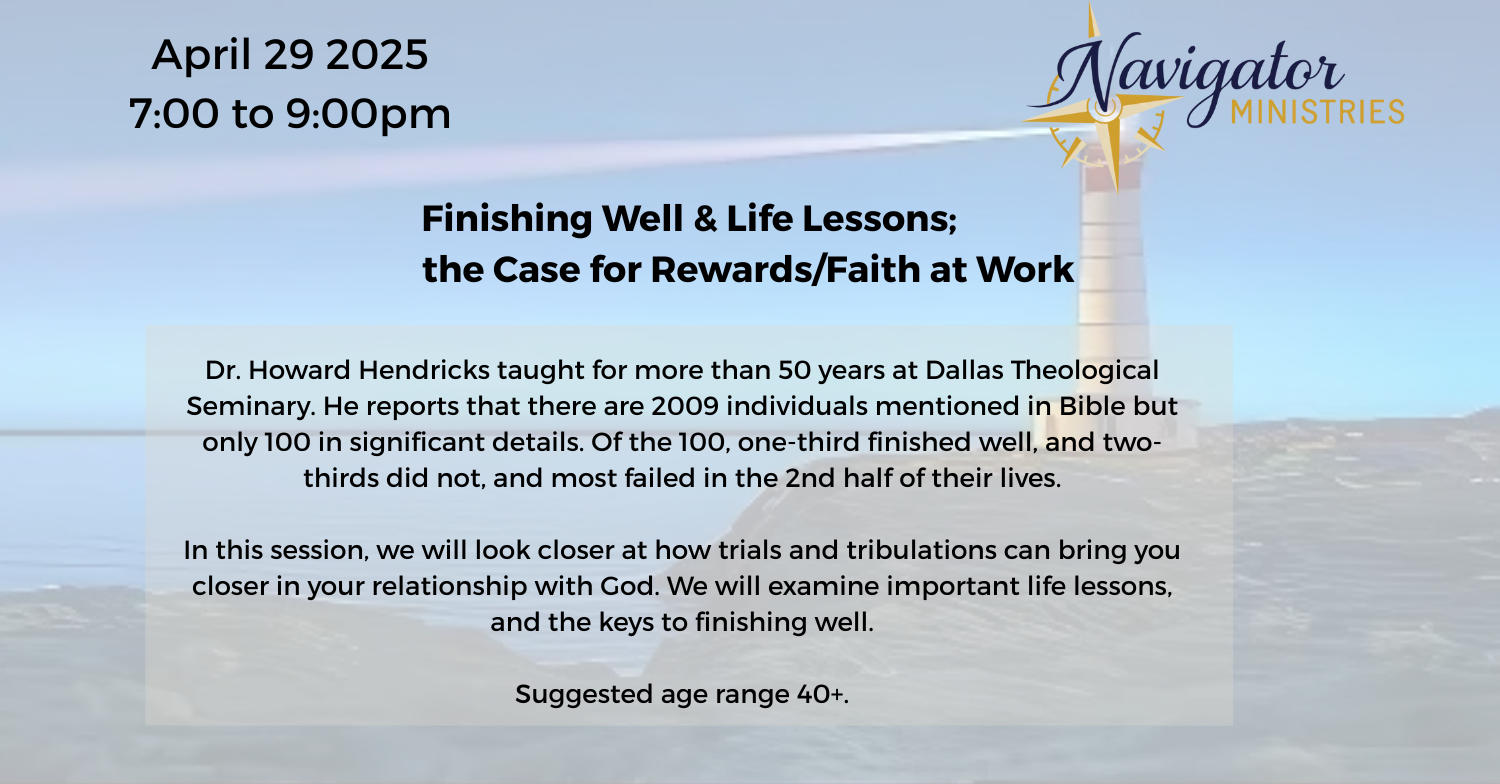 April 29 2025
7:00 to 9:00pm

Navigator
MINISTRIES

Finishing Well & Life Lessons;
the Case for Rewards/Faith at Work

Dr. Howard Hendricks taught for more than 50 years at Dallas Theological Seminary. He reports that there are 2009 individuals mentioned in Bible but only 100 in significant details. Of the 100, one-third finished well, and two-thirds did not, and most failed in the 2nd half of their lives.

In this session, we will look closer at how trials and tribulations can bring you closer in your relationship with God. We will examine important life lessons, and the keys to finishing well.

Suggested age range 40+.